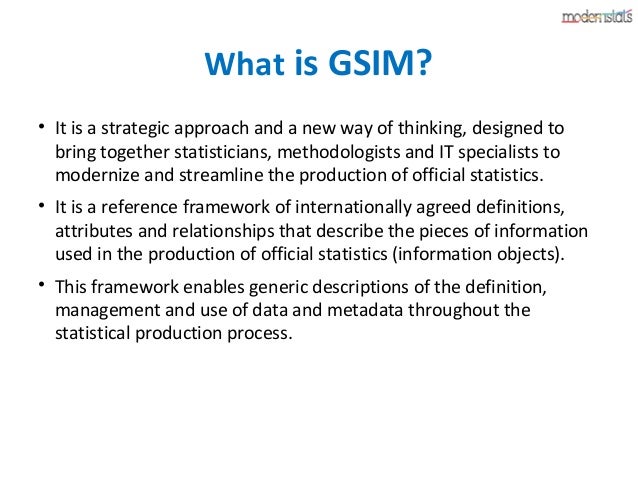 modernstats

What is GSIM?

• It is a strategic approach and a new way of thinking, designed to bring together statisticians, methodologists and IT specialists to modernize and streamline the production of official statistics.

• It is a reference framework of internationally agreed definitions, attributes and relationships that describe the pieces of information used in the production of official statistics (information objects).

• This framework enables generic descriptions of the definition, management and use of data and metadata throughout the statistical production process.